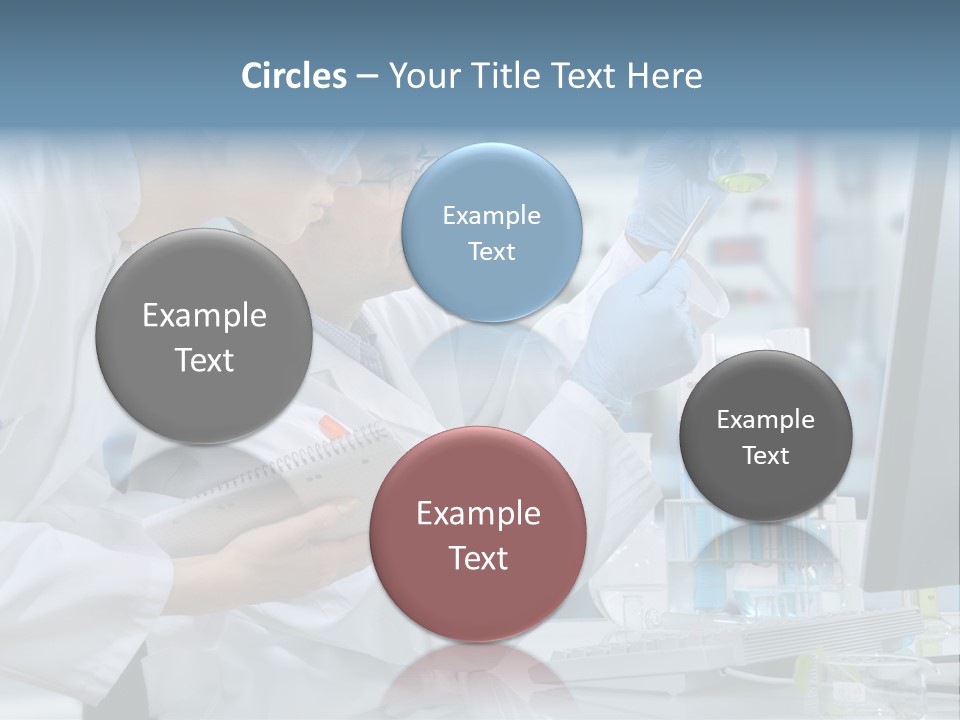 Circles – Your Title Text Here

Example Text

Example Text

Example Text

Example Text